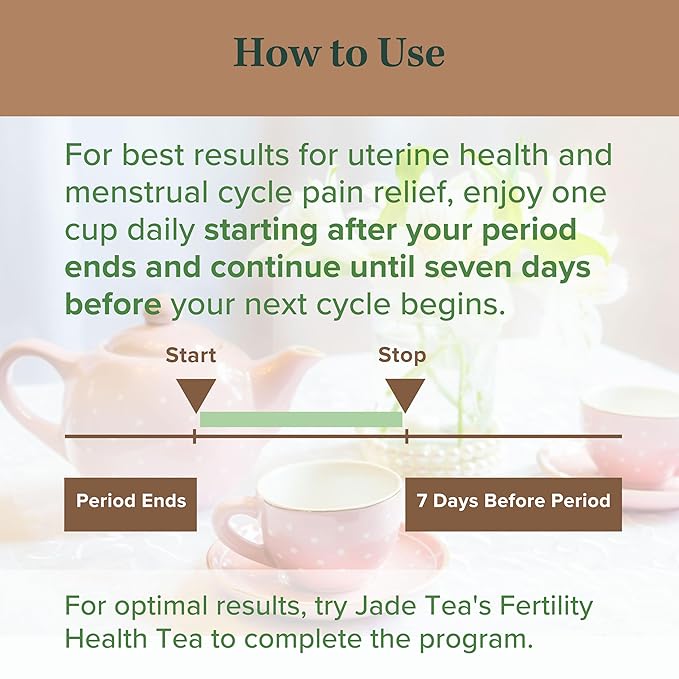 How to Use

For best results for uterine health and menstrual cycle pain relief, enjoy one cup daily starting after your period ends and continue until seven days before your next cycle begins.

Start

Stop

Period Ends

7 Days Before Period

For optimal results, try Jade Tea's Fertility Health Tea to complete the program.